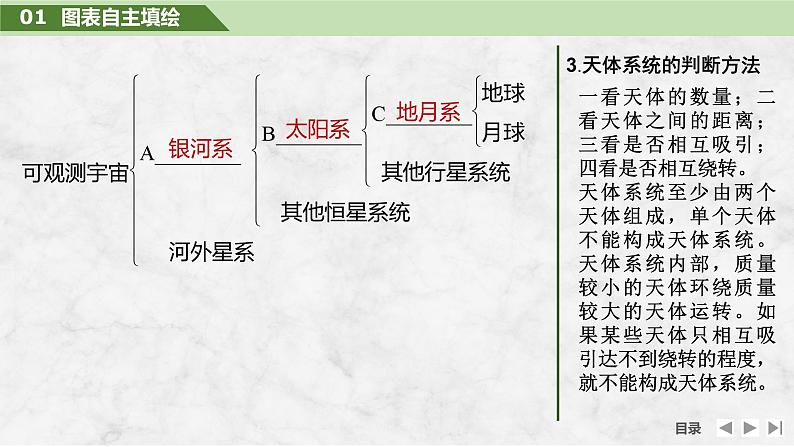 01 图表自主填绘

可观测宇宙

A 银河系

B 太阳系

C 地月系

地球

月球

其他行星系统

其他恒星系统

河外星系

3.天体系统的判断方法

一看天体的数量；二看天体之间的距离；三看是否相互吸引；四看是否相互绕转。天体系统至少由两个天体组成，单个天体不能构成天体系统。天体系统内部，质量较小的天体环绕质量较大的天体运转。如果某些天体只相互吸引达不到绕转的程度，就不能构成天体系统。

目录